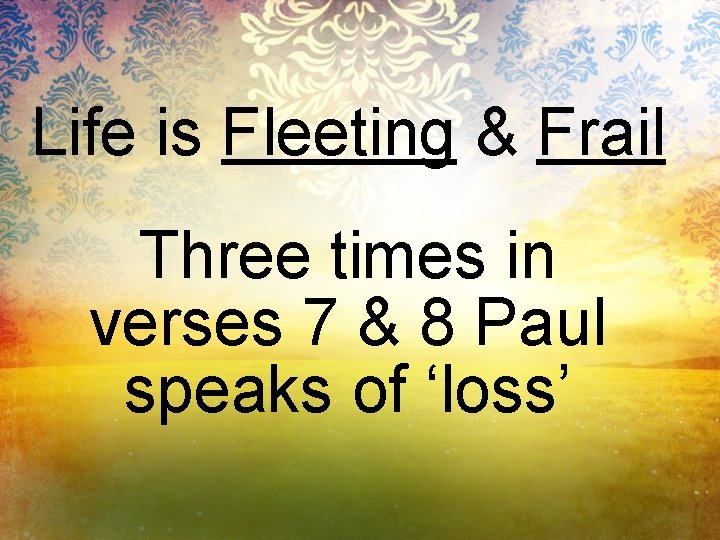 Life is Fleeting & Frail

Three times in verses 7 & 8 Paul speaks of ‘loss’